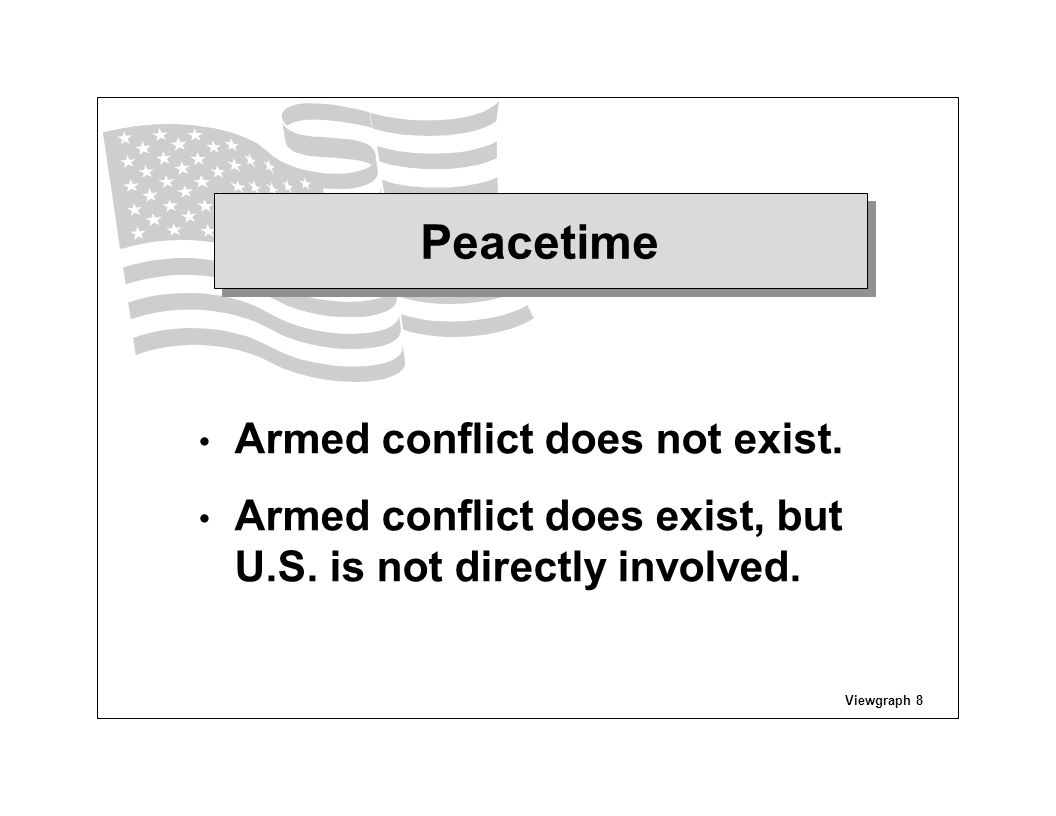 Peacetime

• Armed conflict does not exist.

• Armed conflict does exist, but U.S. is not directly involved.

Viewgraph 8